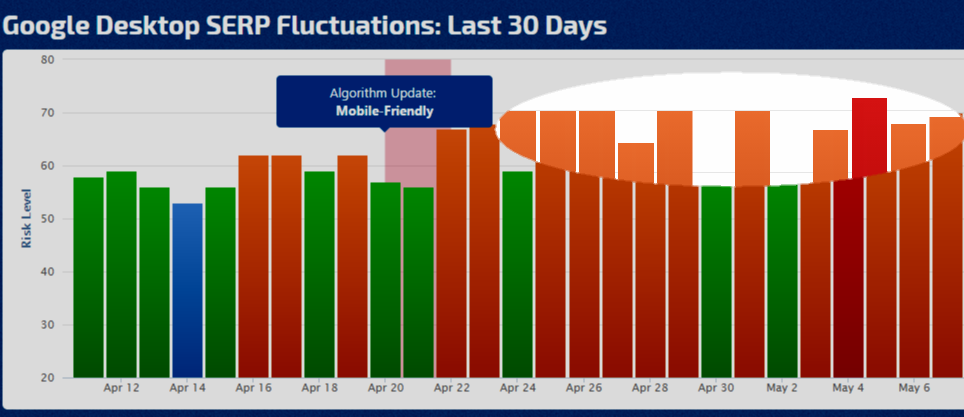 Google Desktop SERP Fluctuations: Last 30 Days

Algorithm Update:
Mobile-Friendly

Risk Level

80
70
60
50
40
30
20

Apr 12
Apr 14
Apr 16
Apr 18
Apr 20
Apr 22
Apr 24
Apr 26
Apr 28
Apr 30
May 2
May 4
May 6